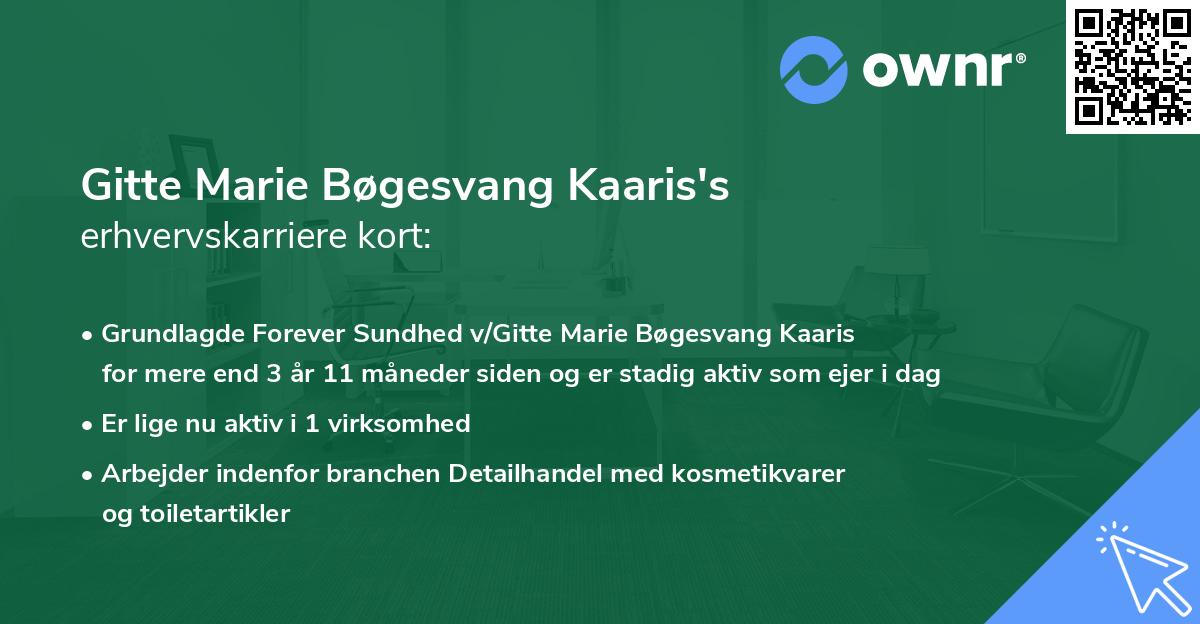 ownr®

Gitte Marie Bøgesvang Kaaris's erhvervskarriere kort:

• Grundlagde Forever Sundhed v/Gitte Marie Bøgesvang Kaaris for mere end 3 år 11 måneder siden og er stadig aktiv som ejer i dag

• Er lige nu aktiv i 1 virksomhed

• Arbejder indenfor branchen Detailhandel med kosmetikvarer og toiletartikler